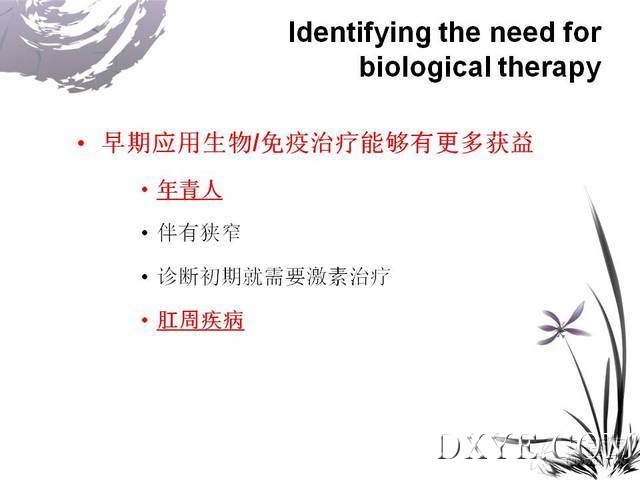 Identifying the need for biological therapy

• 早期应用生物/免疫治疗能够有更多获益

• 年青人

• 伴有狭窄

• 诊断初期就需要激素治疗

• 肛周疾病

DXYE.COM